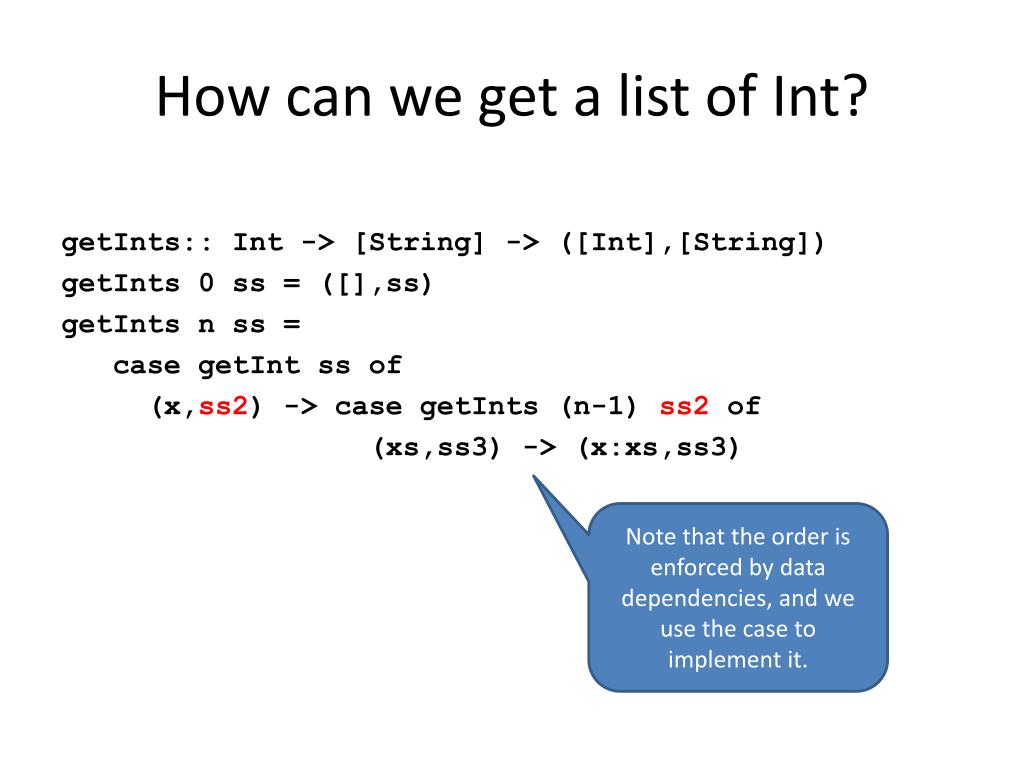 How can we get a list of Int?

getInts:: Int -> [String] -> ([Int],[String])
getInts 0 ss = ([],ss)
getInts n ss =
  case getInt ss of
    (x,ss2) -> case getInts (n-1) ss2 of
                 (xs,ss3) -> (x:xs,ss3)

Note that the order is enforced by data dependencies, and we use the case to implement it.